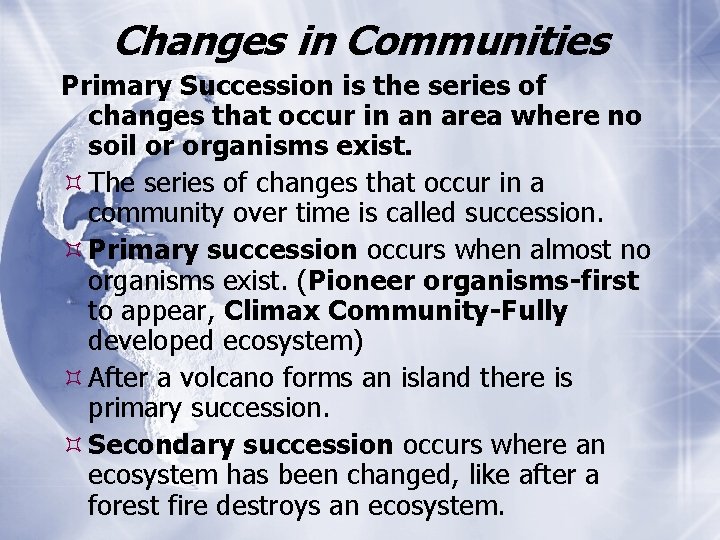 Changes in Communities

Primary Succession is the series of changes that occur in an area where no soil or organisms exist.

The series of changes that occur in a community over time is called succession.

Primary succession occurs when almost no organisms exist. (Pioneer organisms-first to appear, Climax Community-Fully developed ecosystem)

After a volcano forms an island there is primary succession.

Secondary succession occurs where an ecosystem has been changed, like after a forest fire destroys an ecosystem.